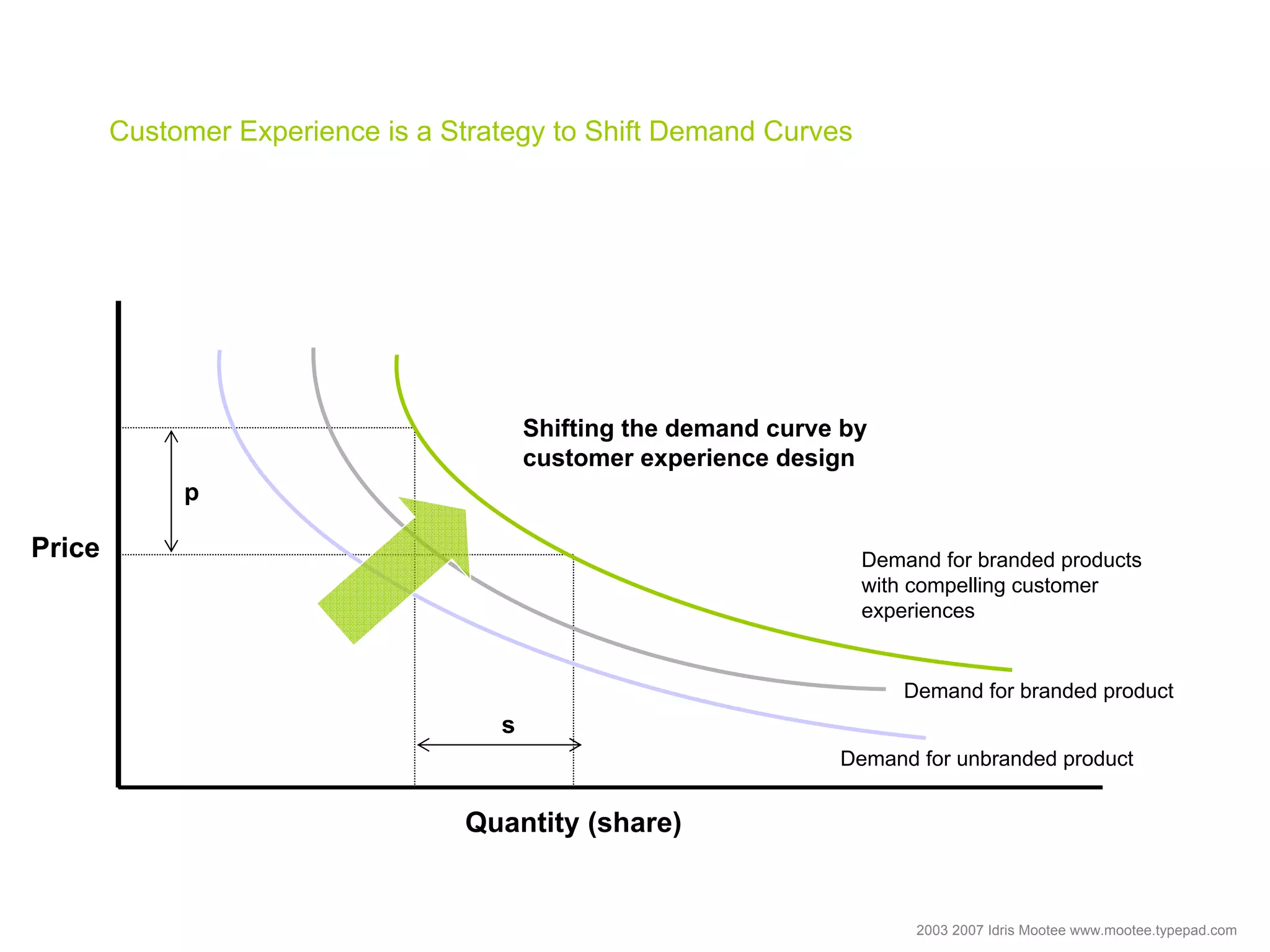 Customer Experience is a Strategy to Shift Demand Curves

Shifting the demand curve by customer experience design

p

Price

Demand for branded products with compelling customer experiences

Demand for branded product

s

Demand for unbranded product

Quantity (share)

2003 2007 Idris Mootee www.mootee.typepad.com